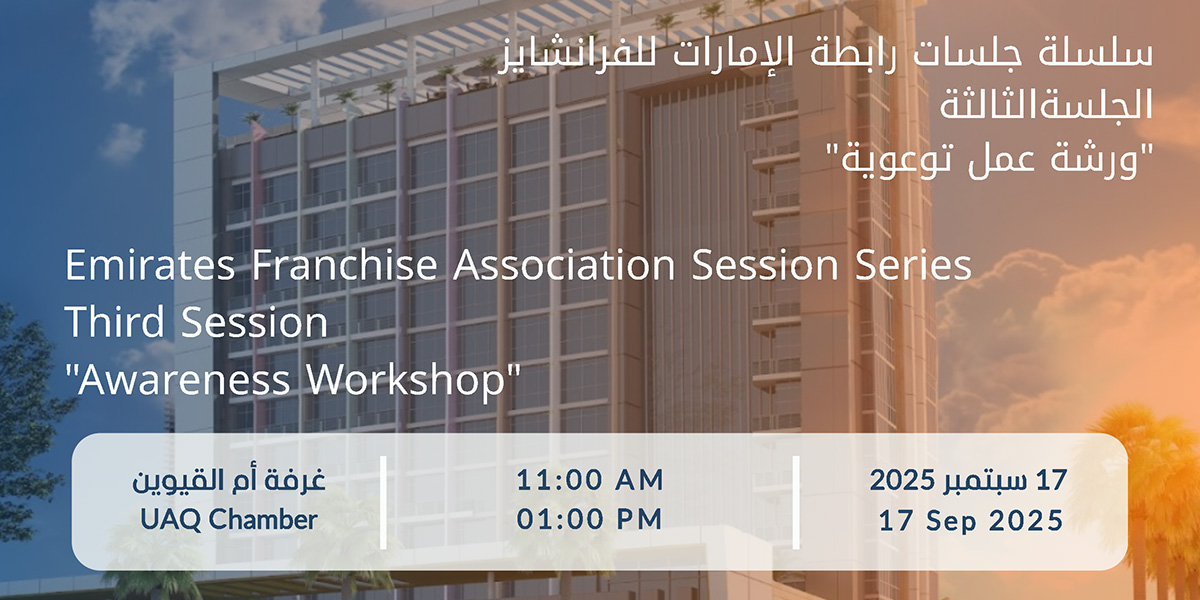 سلسلة جلسات رابطة الإمارات للفرانشايز
الجلسةالثالثة
"ورشة عمل توعوية"

Emirates Franchise Association Session Series
Third Session
"Awareness Workshop"

17 سبتمبر 2025
17 Sep 2025

11:00 AM
01:00 PM

غرفة أم القيوين
UAQ Chamber